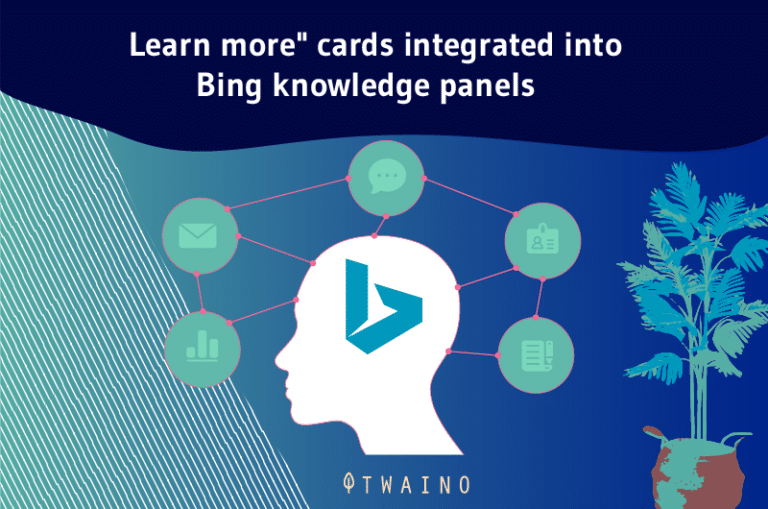 Learn more" cards integrated into Bing knowledge panels

TWAINO